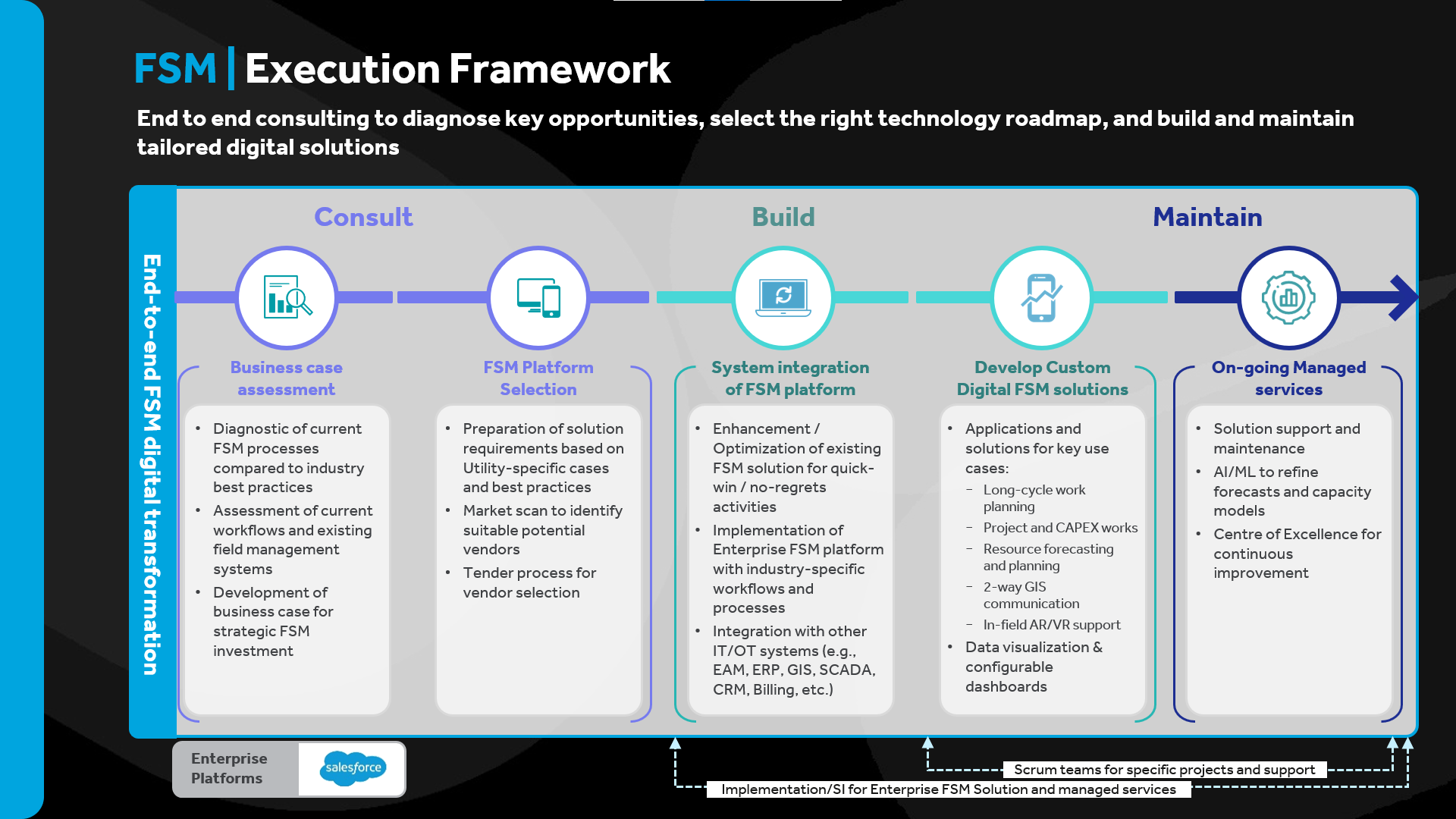 FSM | Execution Framework

End to end consulting to diagnose key opportunities, select the right technology roadmap, and build and maintain tailored digital solutions

End-to-end FSM digital transformation

Consult

Build

Maintain

Business case assessment

- Diagnostic of current FSM processes compared to industry best practices
- Assessment of current workflows and existing field management systems
- Development of business case for strategic FSM investment

FSM Platform Selection

- Preparation of solution requirements based on Utility-specific cases and best practices
- Market scan to identify suitable potential vendors
- Tender process for vendor selection

System integration of FSM platform

- Enhancement / Optimization of existing FSM solution for quick-win / no-regrets activities
- Implementation of Enterprise FSM platform with industry-specific workflows and processes
- Integration with other IT/OT systems (e.g., EAM, ERP, GIS, SCADA, CRM, Billing, etc.)

Develop Custom Digital FSM solutions

- Applications and solutions for key use cases:
  - Long-cycle work planning
  - Project and CAPEX works
  - Resource forecasting and planning
  - 2-way GIS communication
  - In-field AR/VR support
- Data visualization & configurable dashboards

On-going Managed services

- Solution support and maintenance
- AI/ML to refine forecasts and capacity models
- Centre of Excellence for continuous improvement

Enterprise Platforms

salesforce

Scrum teams for specific projects and support

Implementation/SI for Enterprise FSM Solution and managed services